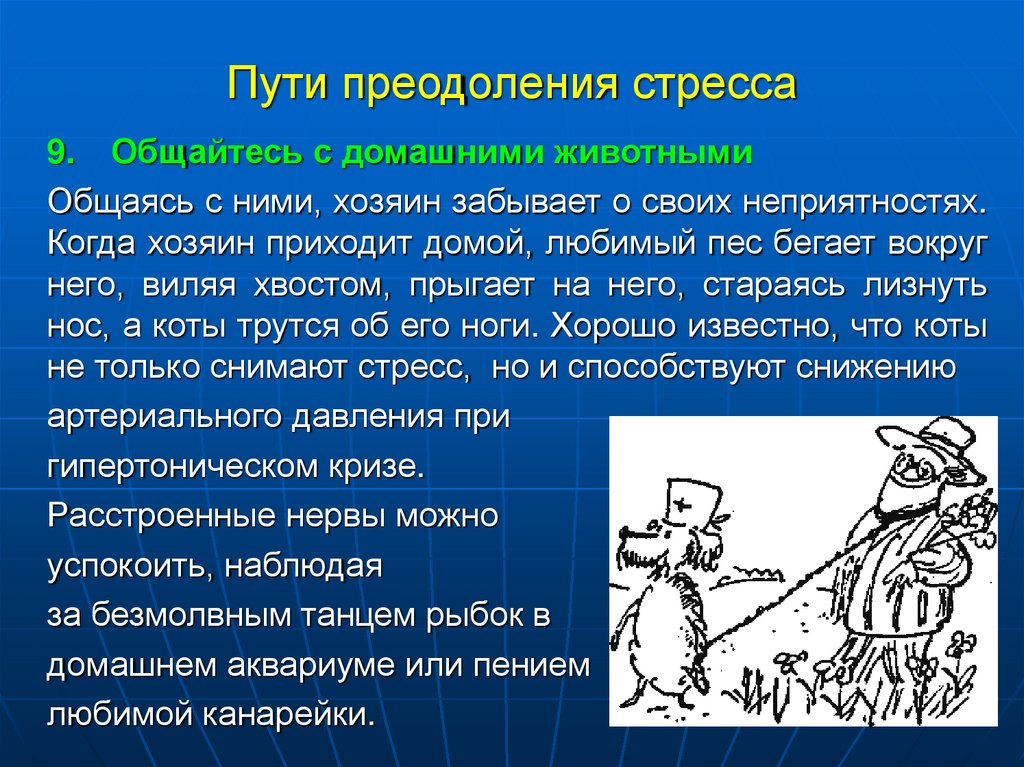 Пути преодоления стресса

9. Общайтесь с домашними животными

Общаясь с ними, хозяин забывает о своих неприятностях. Когда хозяин приходит домой, любимый пес бегает вокруг него, виляя хвостом, прыгает на него, стараясь лизнуть нос, а коты трутся об его ноги. Хорошо известно, что коты не только снимают стресс, но и способствуют снижению артериального давления при гипертоническом кризе.

Расстроенные нервы можно успокоить, наблюдая за безмолвным танцем рыбок в домашнем аквариуме или пением любимой канарейки.